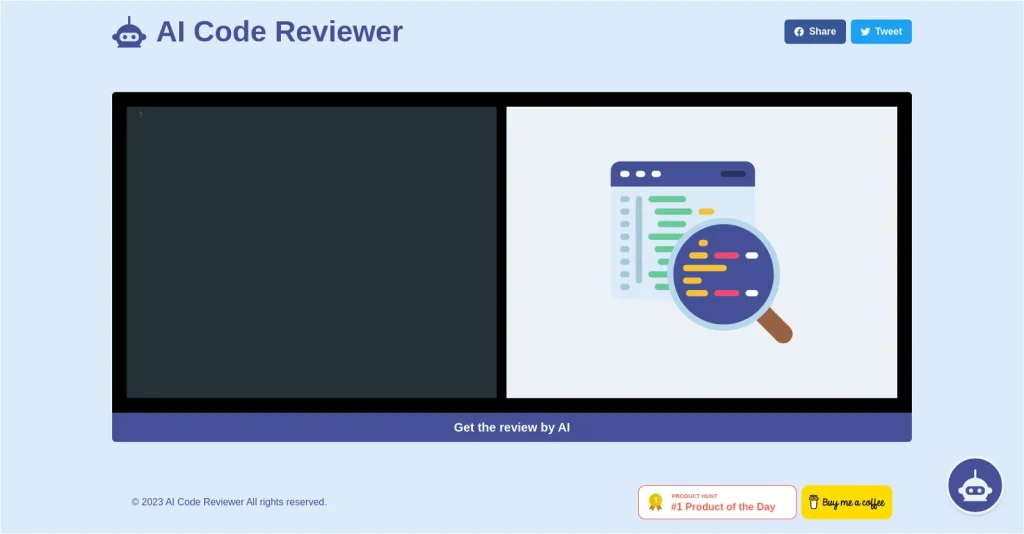 AI Code Reviewer

Share Tweet

1

Get the review by AI

© 2023 AI Code Reviewer All rights reserved.

PRODUCT HUNT
#1 Product of the Day

Buy me a coffee